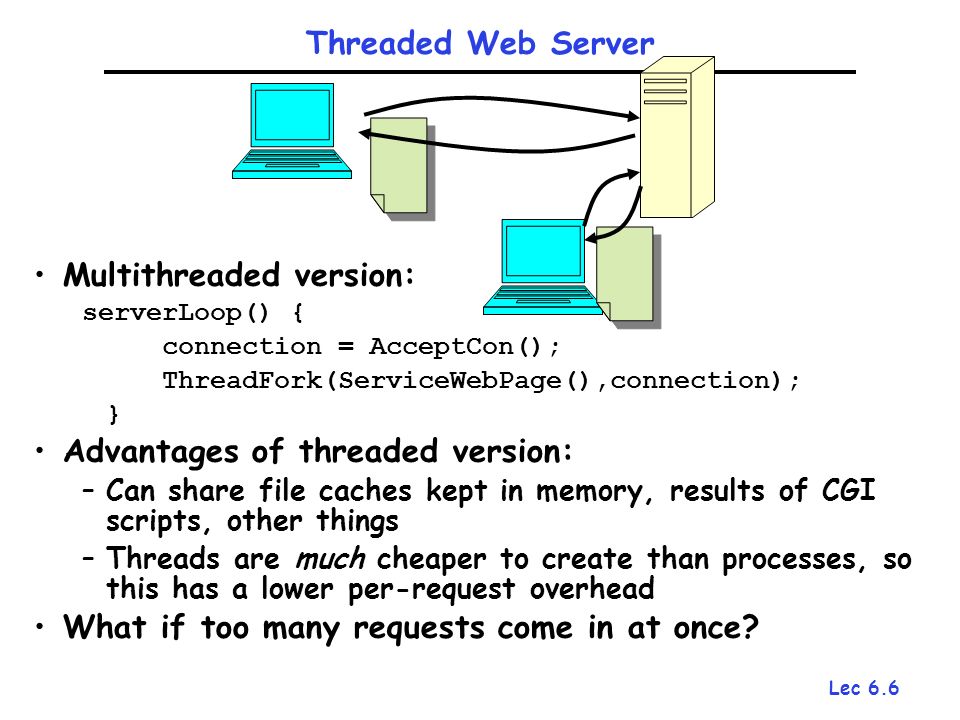 Threaded Web Server

• Multithreaded version:

serverLoop() {
connection = AcceptCon();
ThreadFork(ServiceWebPage(),connection);
}

• Advantages of threaded version:
– Can share file caches kept in memory, results of CGI scripts, other things
– Threads are much cheaper to create than processes, so this has a lower per-request overhead

• What if too many requests come in at once?

Lec 6.6